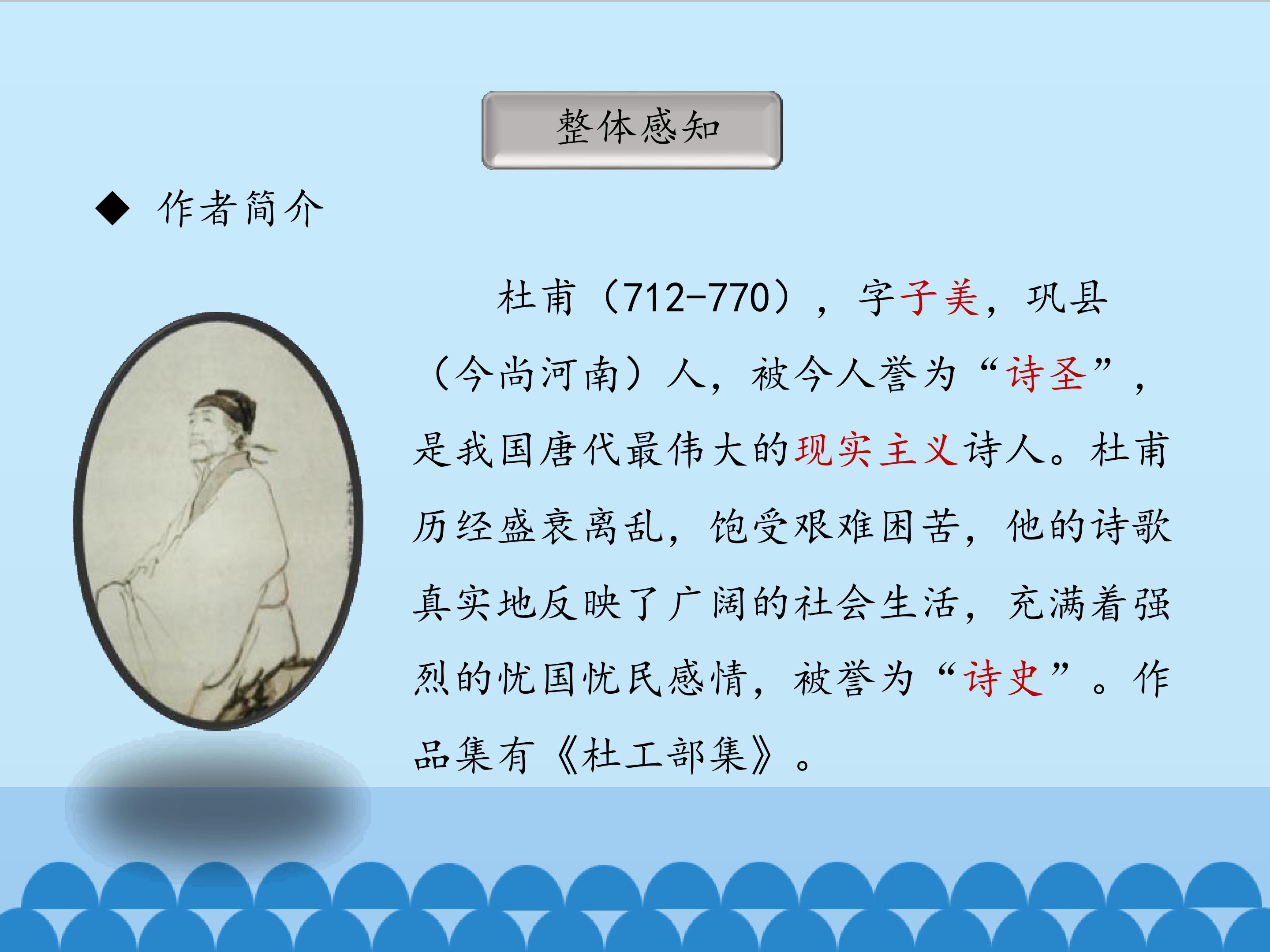 整体感知

◆ 作者简介

杜甫（712-770），字子美，巩县（今尚河南）人，被今人誉为“诗圣”，是我国唐代最伟大的现实主义诗人。杜甫历经盛衰离乱，饱受艰难困苦，他的诗歌真实地反映了广阔的社会生活，充满着强烈的忧国忧民感情，被誉为“诗史”。作品集有《杜工部集》。